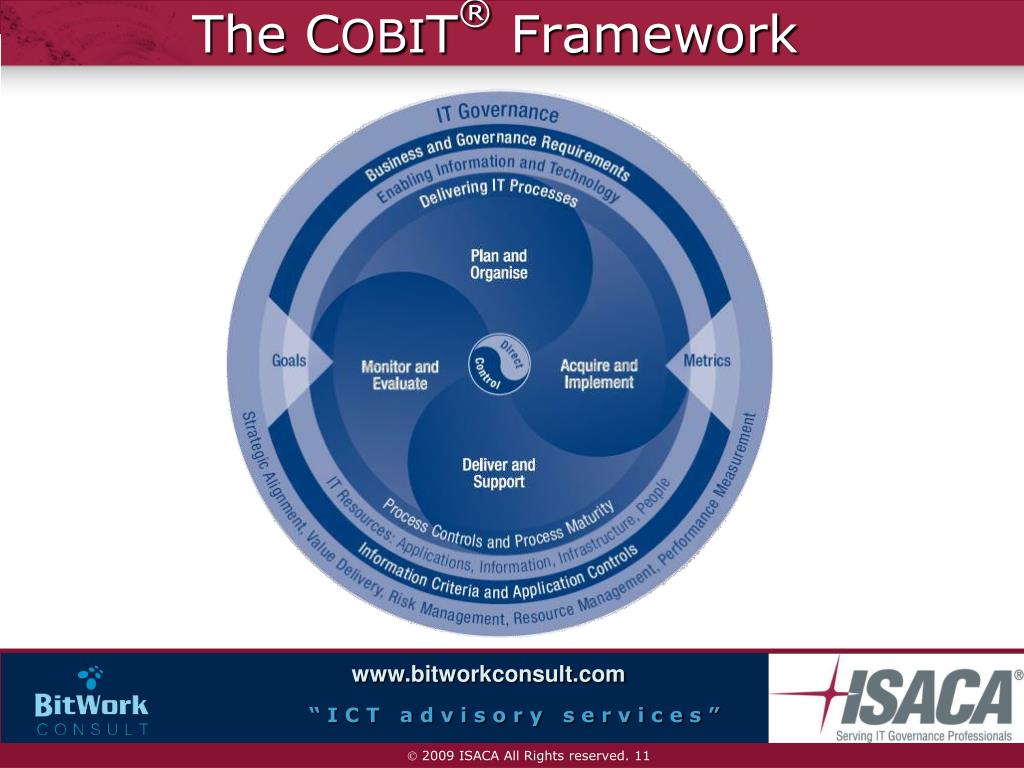 The COBIT® Framework

IT Governance

Business and Governance Requirements

Enabling Information and Technology

Delivering IT Processes

Plan and Organise

Goals

Monitor and Evaluate

Direct Control

Acquire and Implement

Metrics

Deliver and Support

Process Controls and Process Maturity

IT Resources: Applications, Information, Infrastructure, People

Information Criteria and Application Controls

Strategic Alignment, Value Delivery, Risk Management, Resource Management, Performance Measurement

BitWork CONSULT

www.bitworkconsult.com

"ICT advisory services"

ISACA®
Serving IT Governance Professionals

© 2009 ISACA All Rights reserved. 11